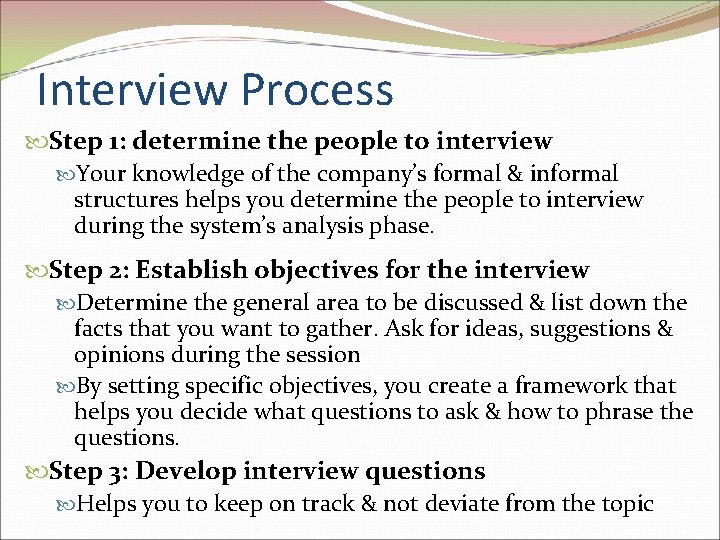 Interview Process

Step 1: determine the people to interview

Your knowledge of the company's formal & informal structures helps you determine the people to interview during the system's analysis phase.

Step 2: Establish objectives for the interview

Determine the general area to be discussed & list down the facts that you want to gather. Ask for ideas, suggestions & opinions during the session

By setting specific objectives, you create a framework that helps you decide what questions to ask & how to phrase the questions.

Step 3: Develop interview questions

Helps you to keep on track & not deviate from the topic